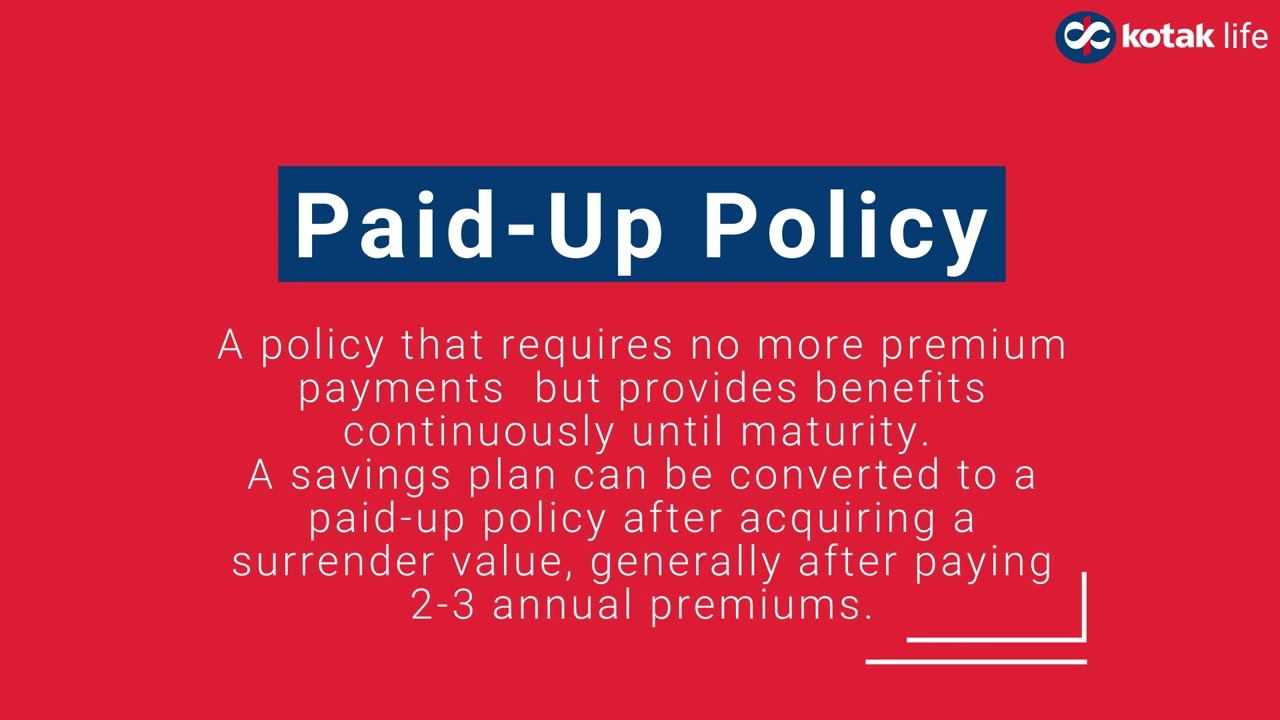 kotak life

Paid-Up Policy

A policy that requires no more premium payments but provides benefits continuously until maturity.
A savings plan can be converted to a paid-up policy after acquiring a surrender value, generally after paying 2-3 annual premiums.